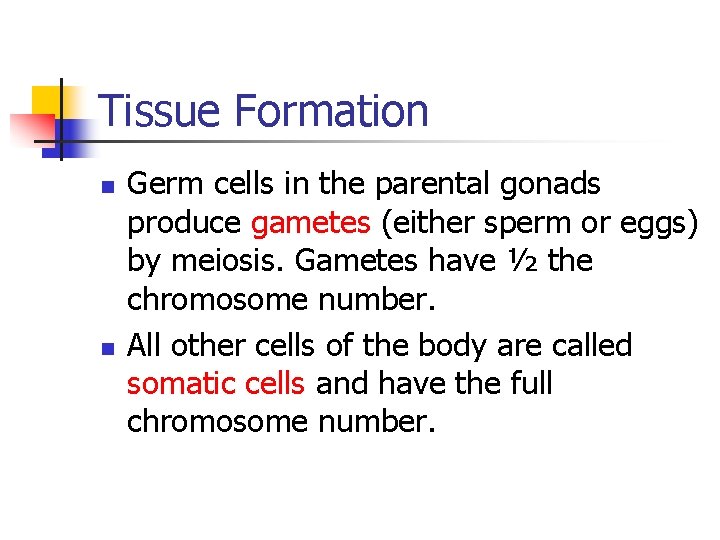 Tissue Formation

- Germ cells in the parental gonads produce gametes (either sperm or eggs) by meiosis. Gametes have ½ the chromosome number.
- All other cells of the body are called somatic cells and have the full chromosome number.